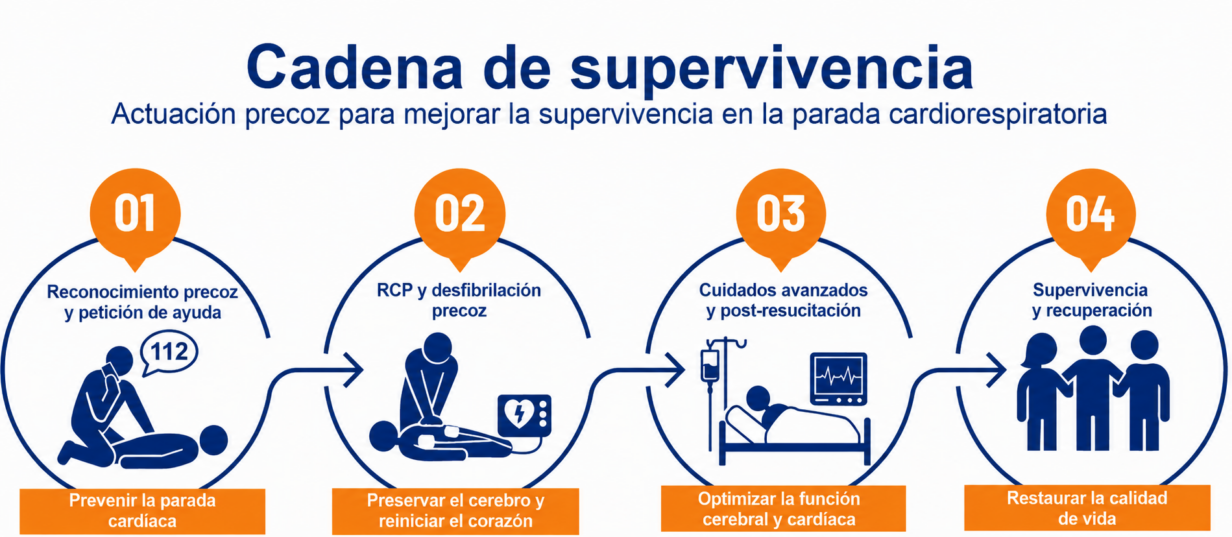 Cadena de supervivencia
Actuación precoz para mejorar la supervivencia en la parada cardiorespiratoria

01
Reconocimiento precoz y petición de ayuda
112
Prevenir la parada cardíaca

02
RCP y desfibrilación precoz
Preservar el cerebro y reiniciar el corazón

03
Cuidados avanzados y post-resucitación
Optimizar la función cerebral y cardíaca

04
Supervivencia y recuperación
Restaurar la calidad de vida